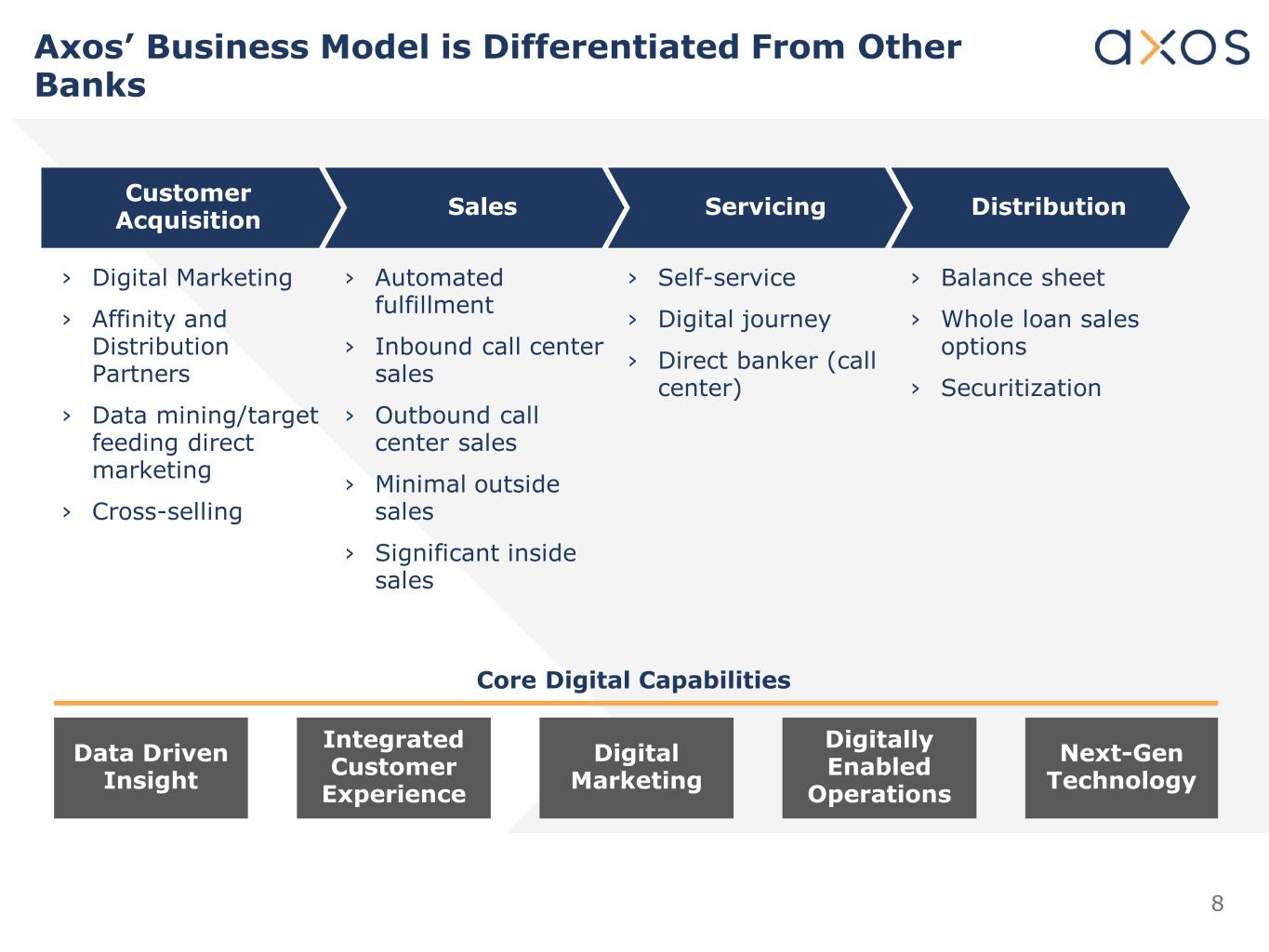 Axos' Business Model is Differentiated From Other Banks

axos

Customer Acquisition

› Digital Marketing
› Affinity and Distribution Partners
› Data mining/target feeding direct marketing
› Cross-selling

Sales

› Automated fulfillment
› Inbound call center sales
› Outbound call center sales
› Minimal outside sales
› Significant inside sales

Servicing

› Self-service
› Digital journey
› Direct banker (call center)

Distribution

› Balance sheet
› Whole loan sales options
› Securitization

Core Digital Capabilities

Data Driven Insight

Integrated Customer Experience

Digital Marketing

Digitally Enabled Operations

Next-Gen Technology

8